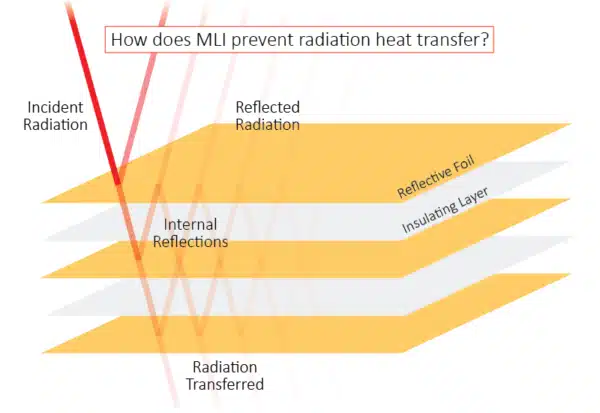 How does MLI prevent radiation heat transfer?

Incident Radiation

Reflected Radiation

Reflective Foil

Insulating Layer

Internal Reflections

Radiation Transferred